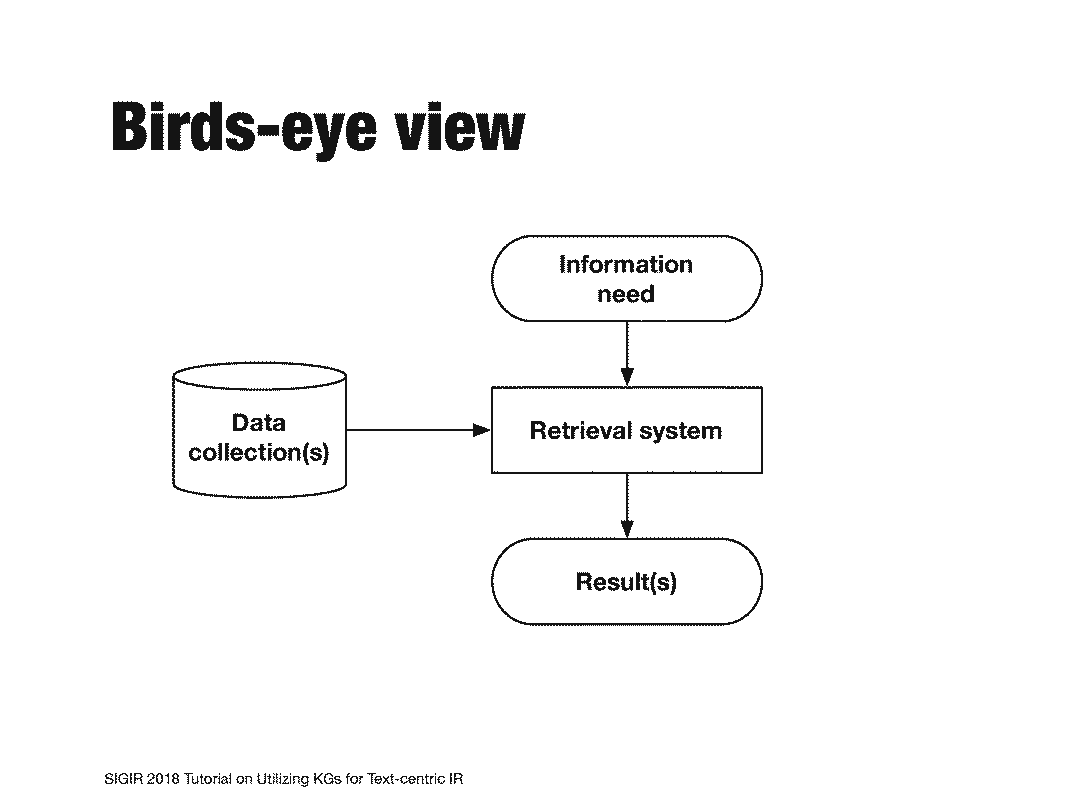 Birds-eye view

Information need

Data collection(s)

Retrieval system

Result(s)

SIGIR 2018 Tutorial on Utilizing KGs for Text-centric IR